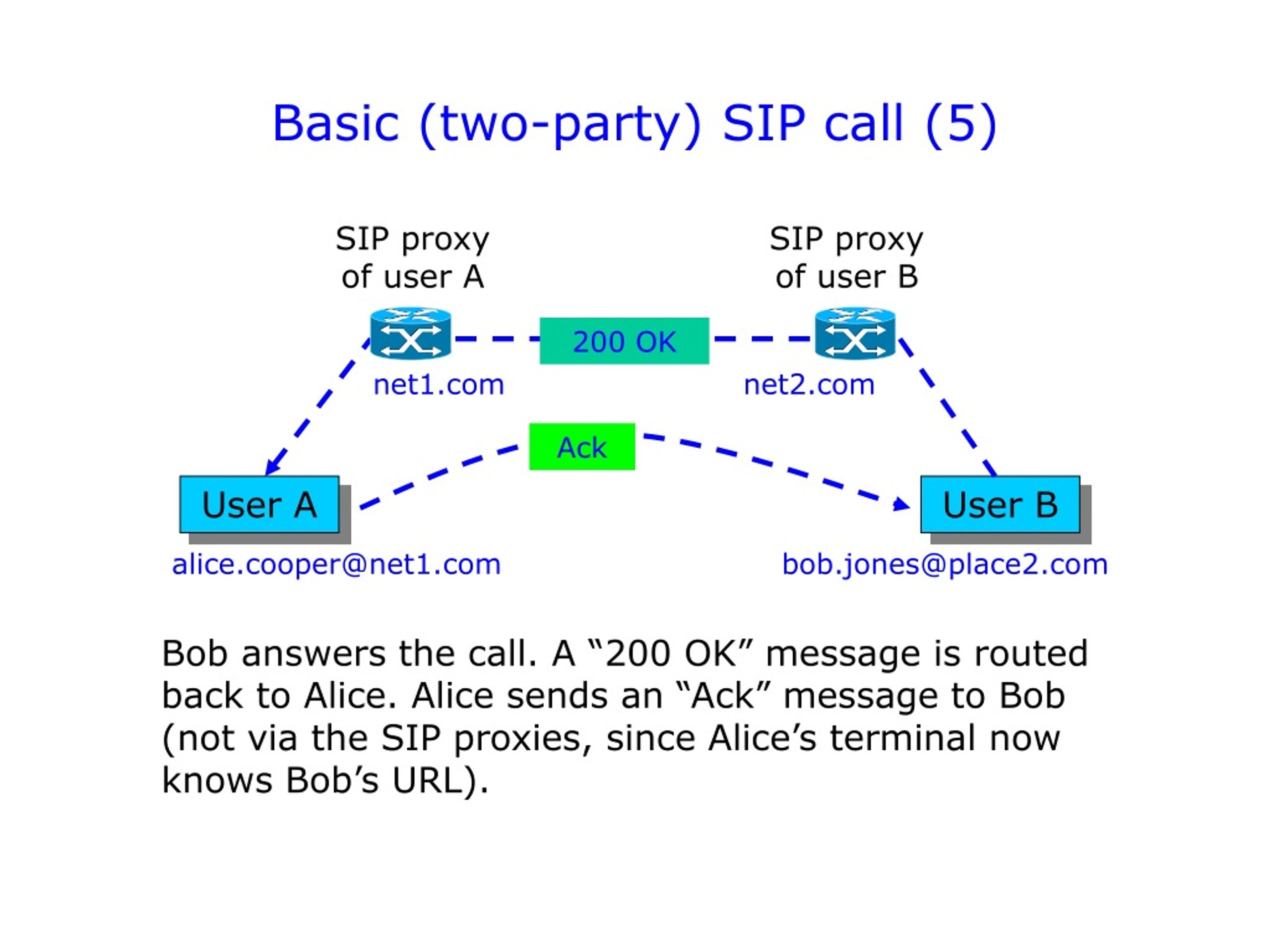 Basic (two-party) SIP call (5)

SIP proxy of user A

SIP proxy of user B

200 OK

net1.com

net2.com

Ack

User A

User B

alice.cooper@net1.com

bob.jones@place2.com

Bob answers the call. A “200 OK” message is routed back to Alice. Alice sends an “Ack” message to Bob (not via the SIP proxies, since Alice’s terminal now knows Bob’s URL).